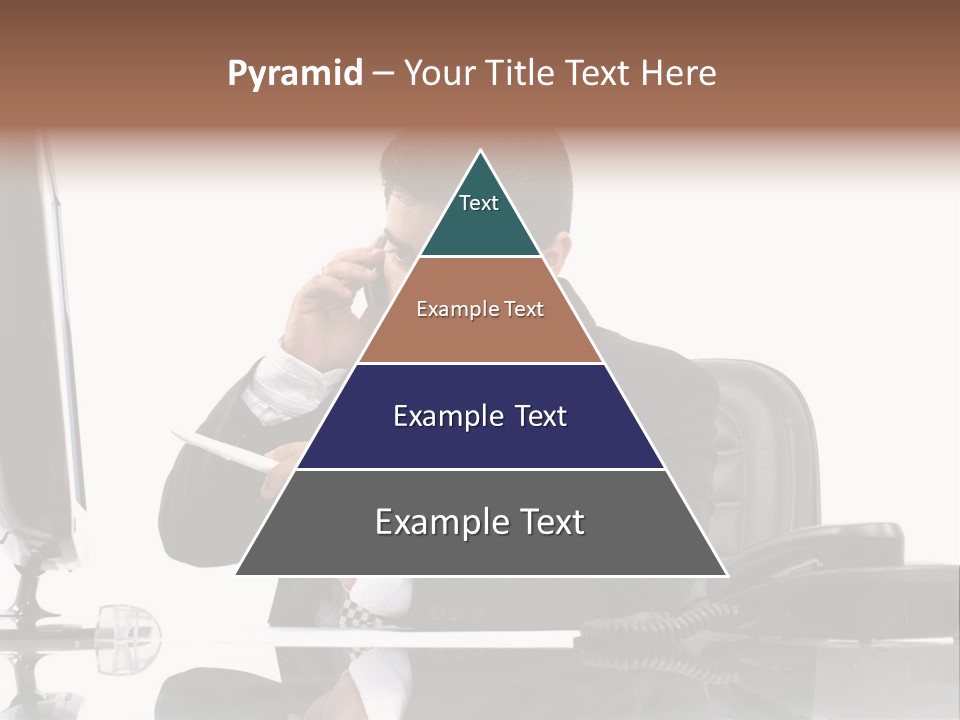 Pyramid – Your Title Text Here

Text

Example Text

Example Text

Example Text